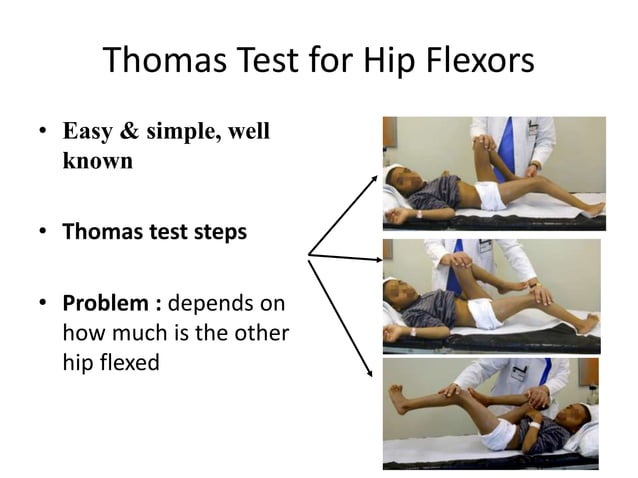 Thomas Test for Hip Flexors

• Easy & simple, well known

• Thomas test steps

• Problem : depends on how much is the other hip flexed